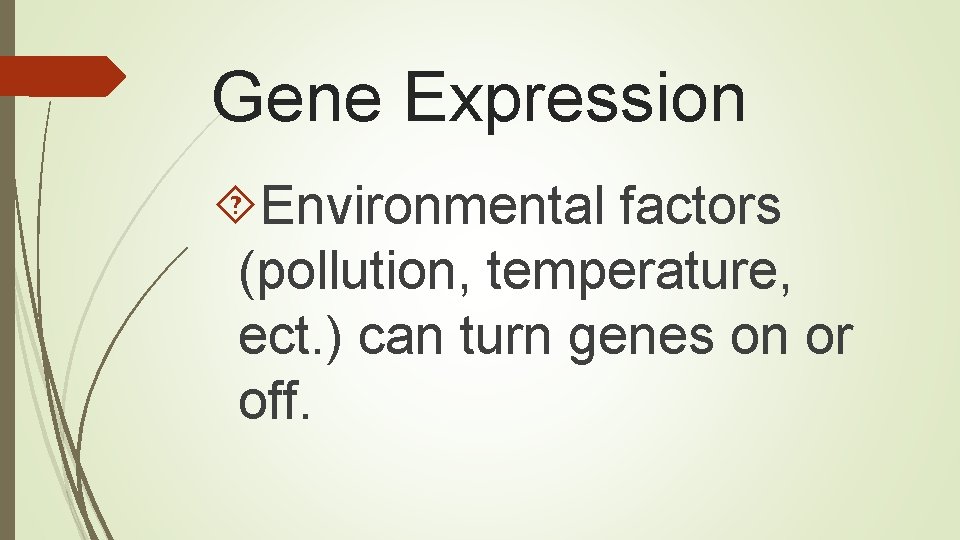 Gene Expression

Environmental factors (pollution, temperature, ect.) can turn genes on or off.